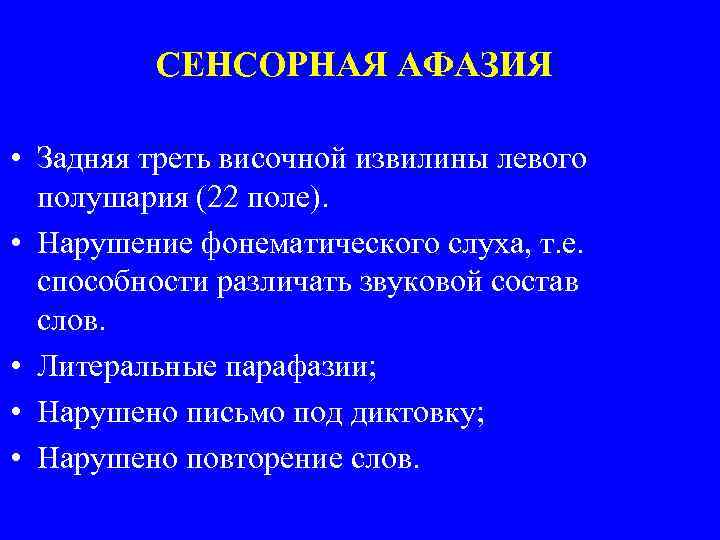 СЕНСОРНАЯ АФАЗИЯ

• Задняя треть височной извилины левого полушария (22 поле).

• Нарушение фонематического слуха, т.е. способности различать звуковой состав слов.

• Литеральные парафазии;

• Нарушено письмо под диктовку;

• Нарушено повторение слов.